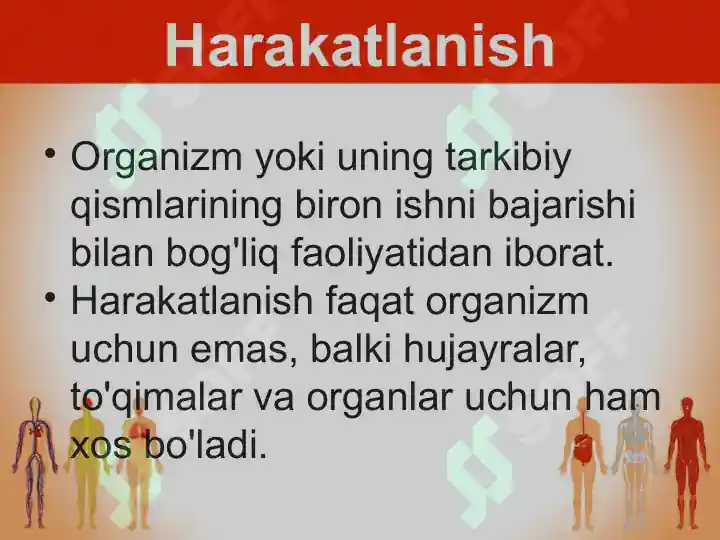 Harakatlanish

• Organizm yoki uning tarkibiy qismlarining biron ishni bajarishi bilan bog'liq faoliyatidan iborat.
• Harakatlanish faqat organizm uchun emas, balki hujayralar, to'qimalar va organlar uchun ham xos bo'ladi.